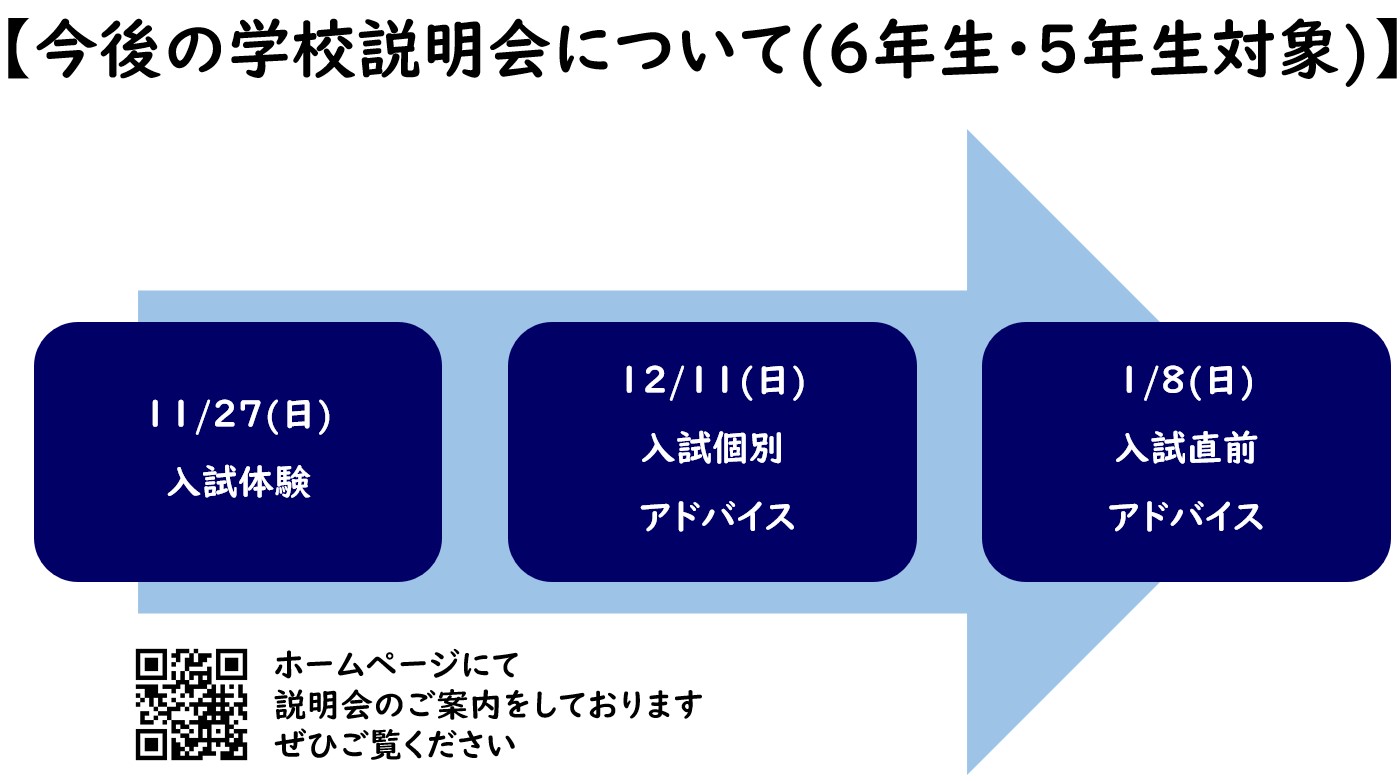 【今後の学校説明会について(6年生・5年生対象)】

11/27(日)
入試体験

12/11(日)
入試個別
アドバイス

1/8(日)
入試直前
アドバイス

ホームページにて
説明会のご案内をしております
ぜひご覧ください